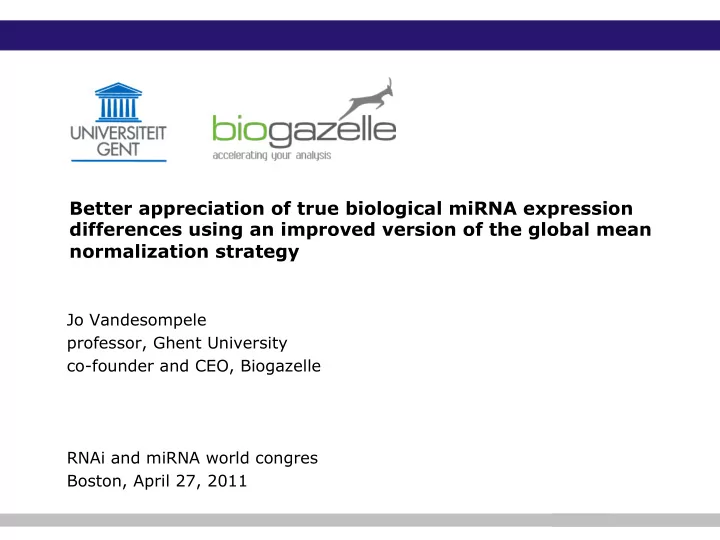 UNIVERSITEIT GENT

biogazelle
accelerating your analysis

Better appreciation of true biological miRNA expression differences using an improved version of the global mean normalization strategy

Jo Vandesompele
professor, Ghent University
co-founder and CEO, Biogazelle

RNAi and miRNA world congres
Boston, April 27, 2011